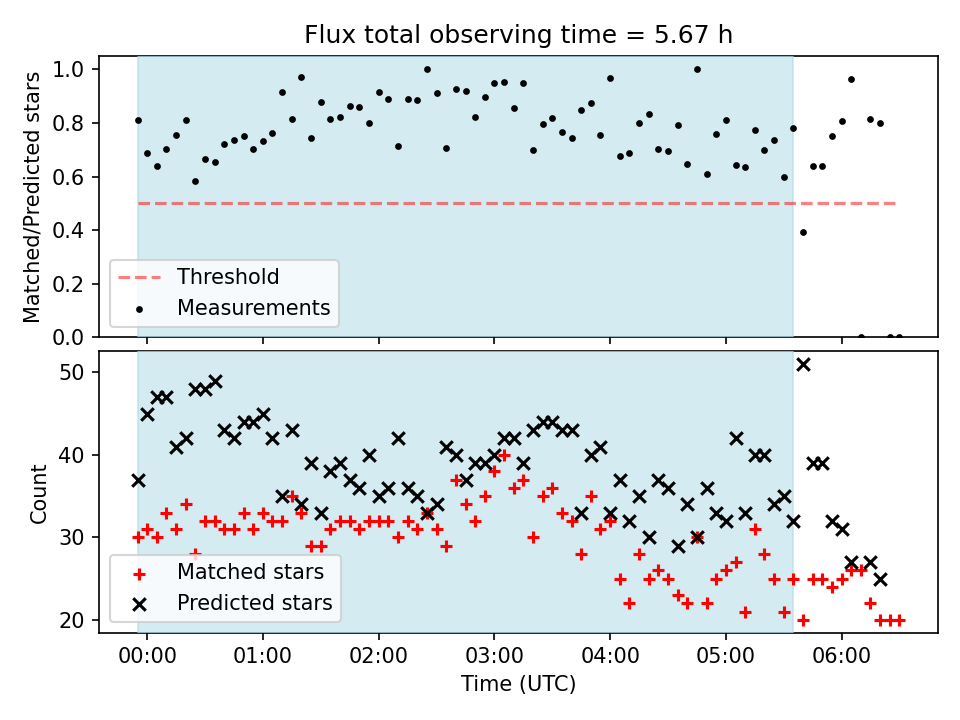 Flux total observing time = 5.67 h

Matched/Predicted stars

1.0
0.8
0.6
0.4
0.2
0.0

Threshold
Measurements

Count

50
40
30
20

Matched stars
Predicted stars

00:00
01:00
02:00
03:00
04:00
05:00
06:00

Time (UTC)